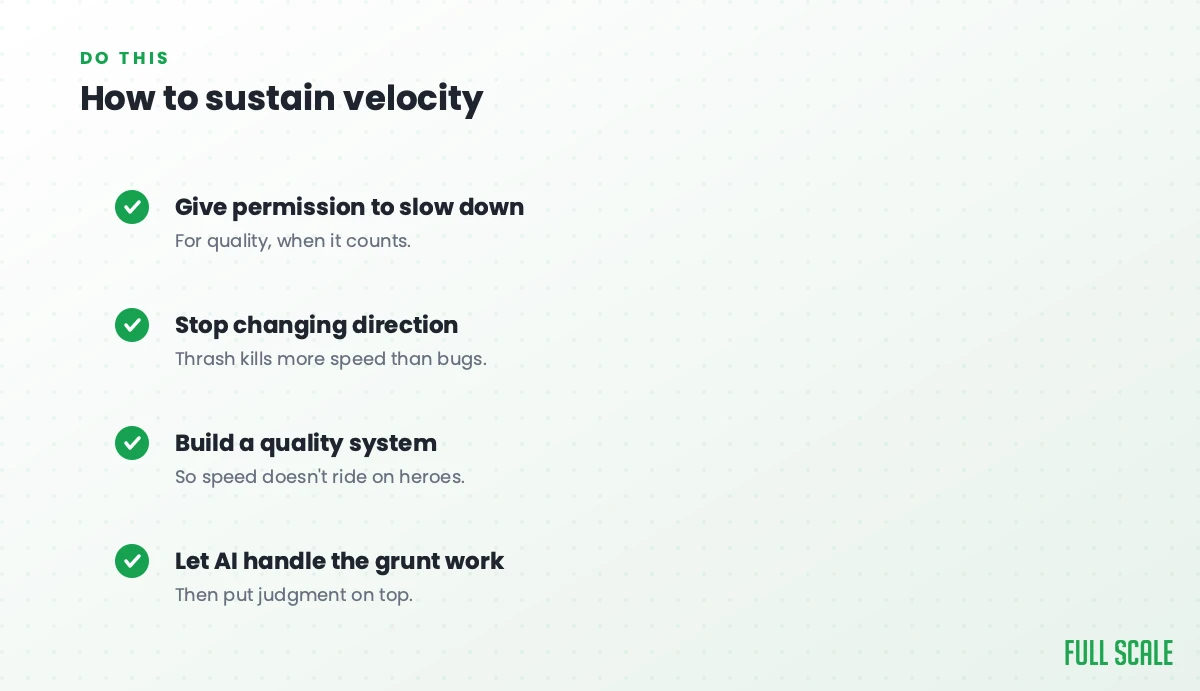 DO THIS
How to sustain velocity

Give permission to slow down
For quality, when it counts.

Stop changing direction
Thrash kills more speed than bugs.

Build a quality system
So speed doesn't ride on heroes.

Let AI handle the grunt work
Then put judgment on top.

FULL SCALE